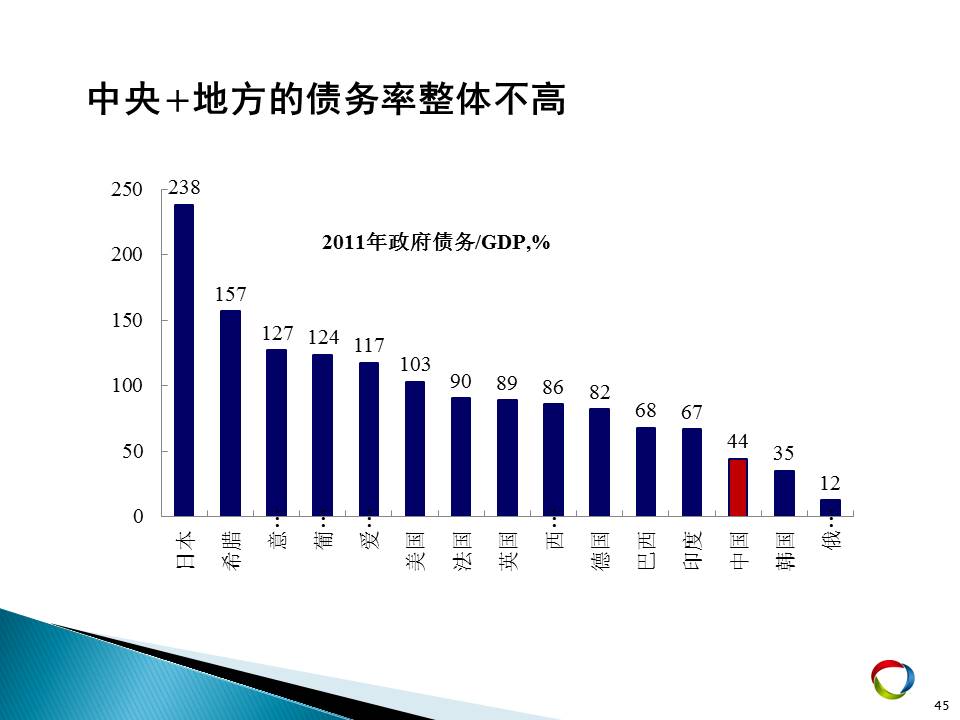 中央+地方的债务率整体不高

2011年政府债务/GDP,%

250
200
150
100
50
0

238
157
127
124
117
103
90
89
86
82
68
67
44
35
12

日本
希腊
意…
葡…
爱…
美国
法国
英国
西…
德国
巴西
印度
中国
韩国
俄…

45